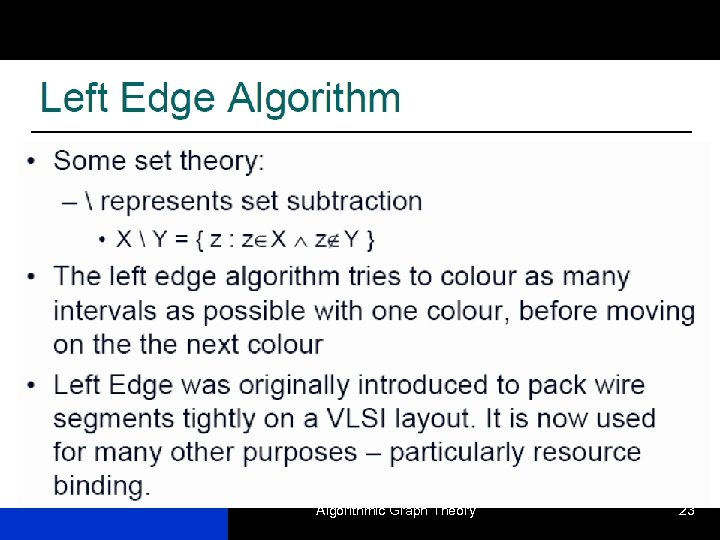 Left Edge Algorithm

• Some set theory:
– \ represents set subtraction
• $X \setminus Y = \{ z : z \in X \wedge z \notin Y \}$

• The left edge algorithm tries to colour as many intervals as possible with one colour, before moving on the the next colour

• Left Edge was originally introduced to pack wire segments tightly on a VLSI layout. It is now used for many other purposes – particularly resource binding.

Algorithmic Graph Theory

23